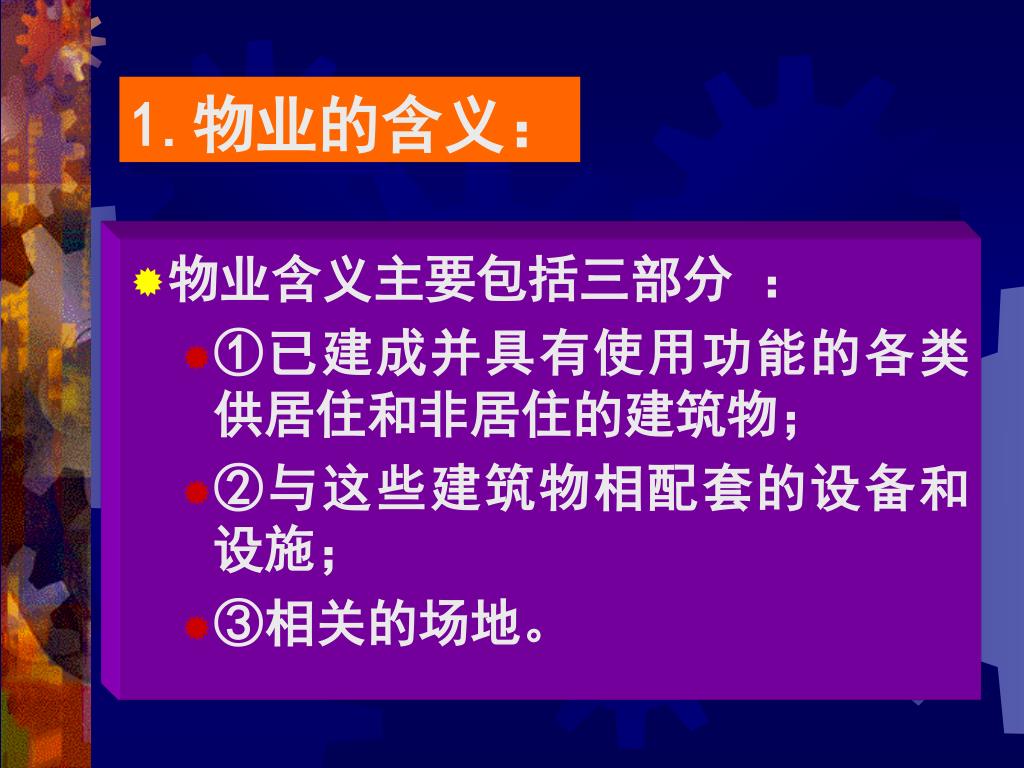 1. 物业的含义：

物业含义主要包括三部分 ：

①已建成并具有使用功能的各类供居住和非居住的建筑物；

②与这些建筑物相配套的设备和设施；

③相关的场地。